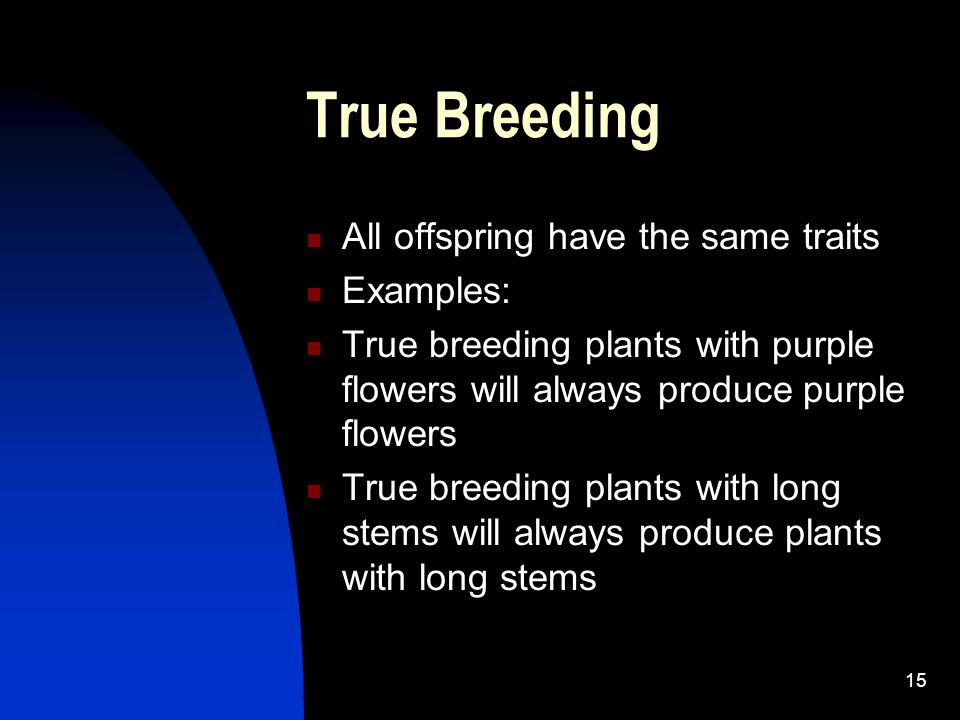 True Breeding

- All offspring have the same traits
- Examples:
- True breeding plants with purple flowers will always produce purple flowers
- True breeding plants with long stems will always produce plants with long stems

15